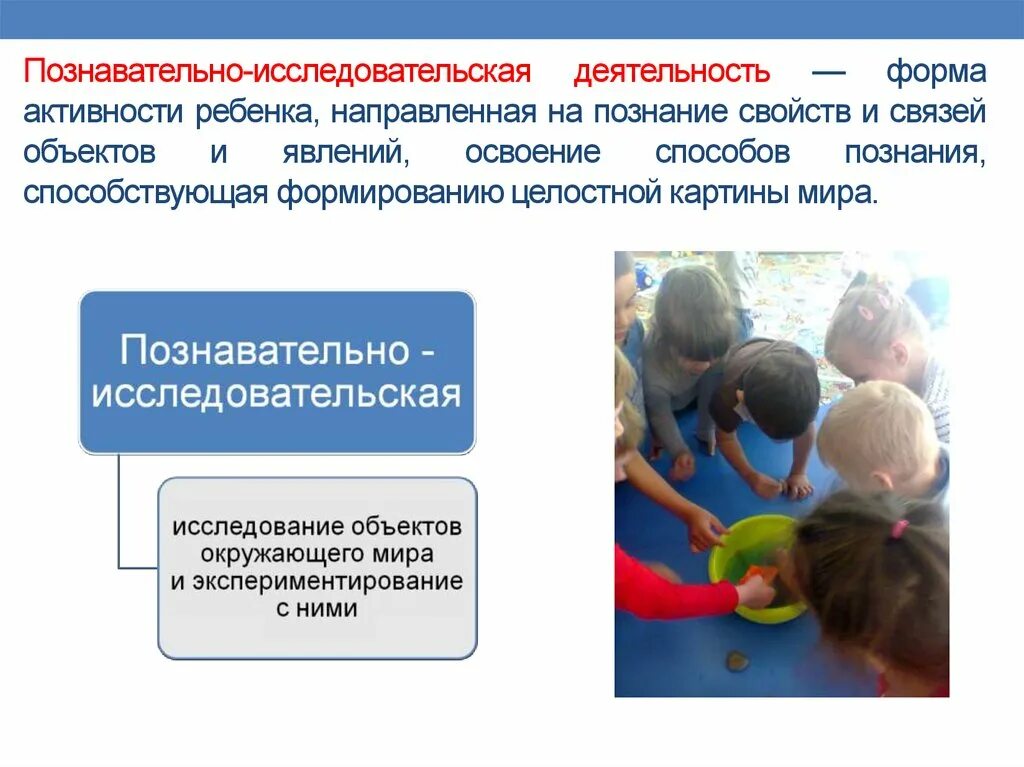 Познавательно-исследовательская деятельность — форма активности ребенка, направленная на познание свойств и связей объектов и явлений, освоение способов познания, способствующая формированию целостной картины мира.

Познавательно - исследовательская

исследование объектов окружающего мира и экспериментирование с ними